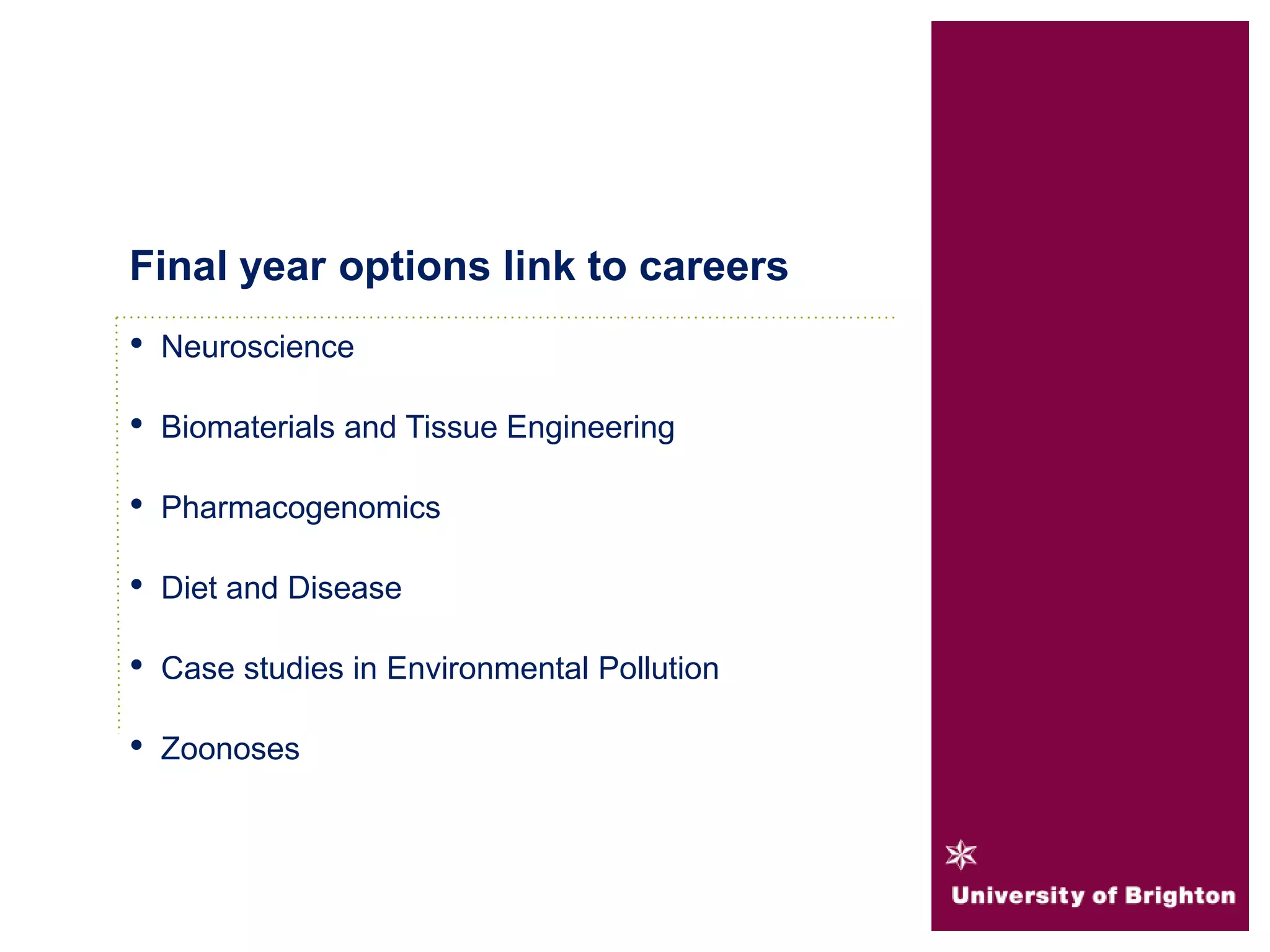 Final year options link to careers

• Neuroscience

• Biomaterials and Tissue Engineering

• Pharmacogenomics

• Diet and Disease

• Case studies in Environmental Pollution

• Zoonoses

University of Brighton